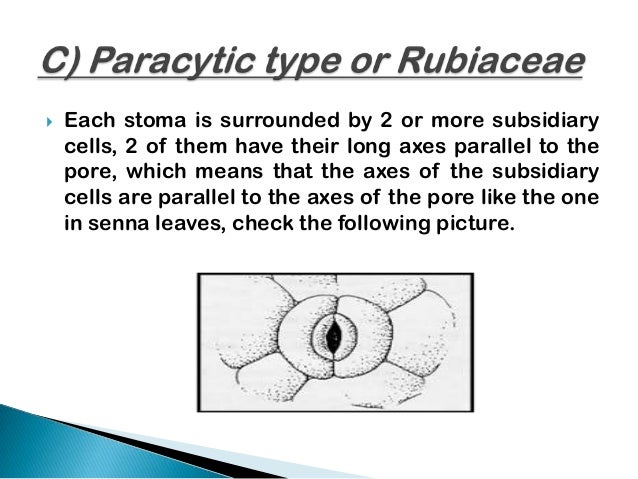 C) Paracytic type or Rubiaceae

Each stoma is surrounded by 2 or more subsidiary cells, 2 of them have their long axes parallel to the pore, which means that the axes of the subsidiary cells are parallel to the axes of the pore like the one in senna leaves, check the following picture.